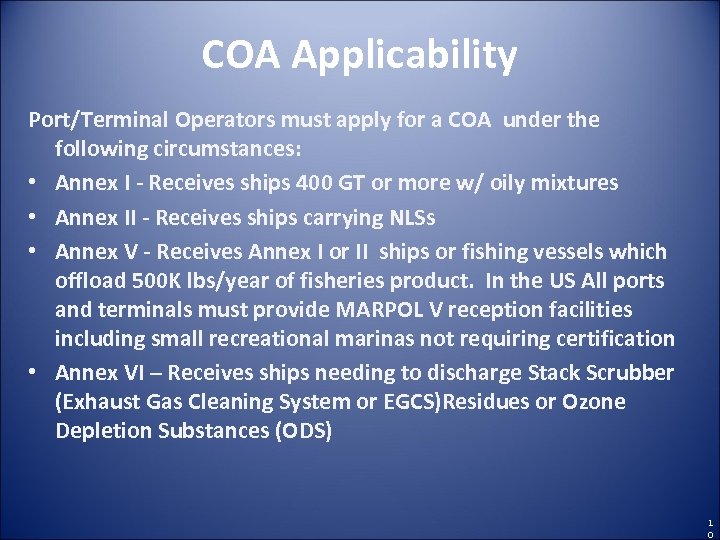 COA Applicability

Port/Terminal Operators must apply for a COA under the following circumstances:

• Annex I - Receives ships 400 GT or more w/ oily mixtures
• Annex II - Receives ships carrying NLSs
• Annex V - Receives Annex I or II ships or fishing vessels which offload 500K lbs/year of fisheries product. In the US All ports and terminals must provide MARPOL V reception facilities including small recreational marinas not requiring certification
• Annex VI – Receives ships needing to discharge Stack Scrubber (Exhaust Gas Cleaning System or EGCS)Residues or Ozone Depletion Substances (ODS)

10